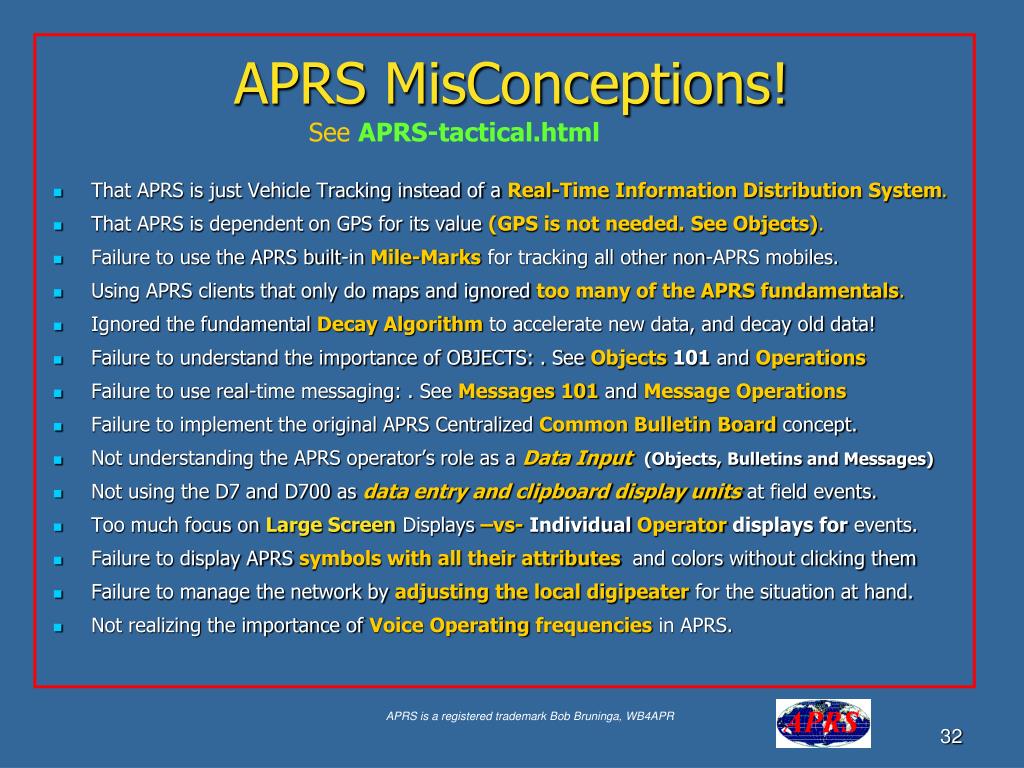 APRS MisConceptions!
See APRS-tactical.html

- That APRS is just Vehicle Tracking instead of a Real-Time Information Distribution System.
- That APRS is dependent on GPS for its value (GPS is not needed. See Objects).
- Failure to use the APRS built-in Mile-Marks for tracking all other non-APRS mobiles.
- Using APRS clients that only do maps and ignored too many of the APRS fundamentals.
- Ignored the fundamental Decay Algorithm to accelerate new data, and decay old data!
- Failure to understand the importance of OBJECTS: . See Objects 101 and Operations
- Failure to use real-time messaging: . See Messages 101 and Message Operations
- Failure to implement the original APRS Centralized Common Bulletin Board concept.
- Not understanding the APRS operator's role as a Data Input (Objects, Bulletins and Messages)
- Not using the D7 and D700 as data entry and clipboard display units at field events.
- Too much focus on Large Screen Displays –vs- Individual Operator displays for events.
- Failure to display APRS symbols with all their attributes and colors without clicking them
- Failure to manage the network by adjusting the local digipeater for the situation at hand.
- Not realizing the importance of Voice Operating frequencies in APRS.

APRS is a registered trademark Bob Bruninga, WB4APR

APRS

32